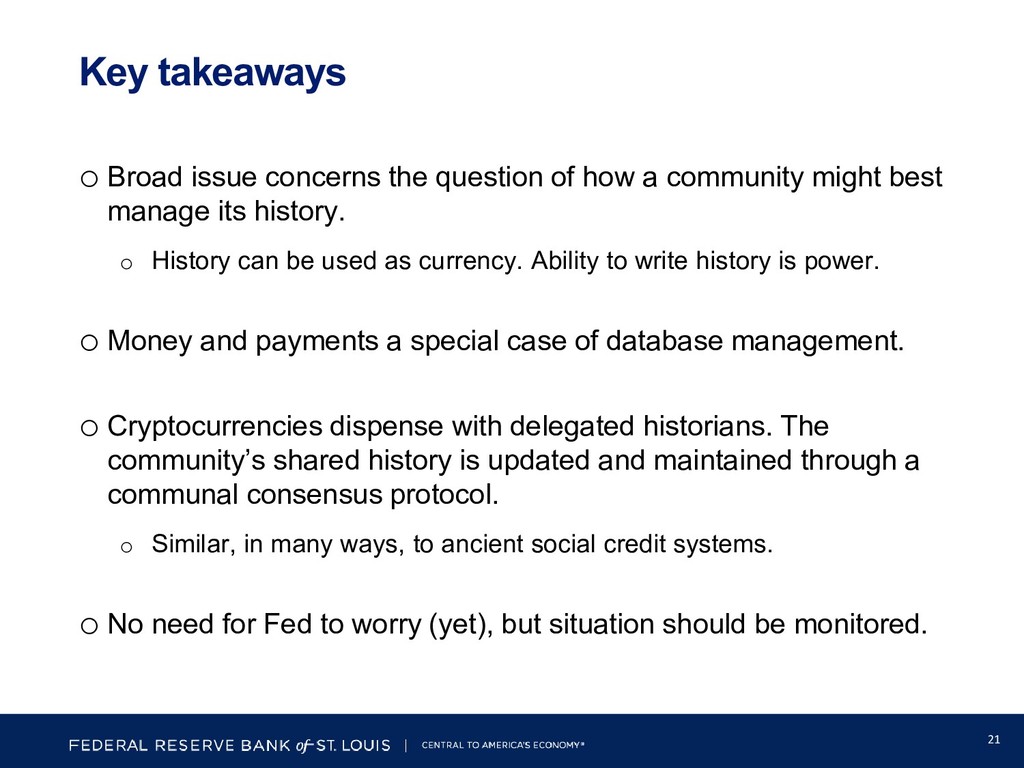 Key takeaways

o Broad issue concerns the question of how a community might best manage its history.

o History can be used as currency. Ability to write history is power.

o Money and payments a special case of database management.

o Cryptocurrencies dispense with delegated historians. The community's shared history is updated and maintained through a communal consensus protocol.

o Similar, in many ways, to ancient social credit systems.

o No need for Fed to worry (yet), but situation should be monitored.

FEDERAL RESERVE BANK of ST. LOUIS | CENTRAL TO AMERICA'S ECONOMY®

21